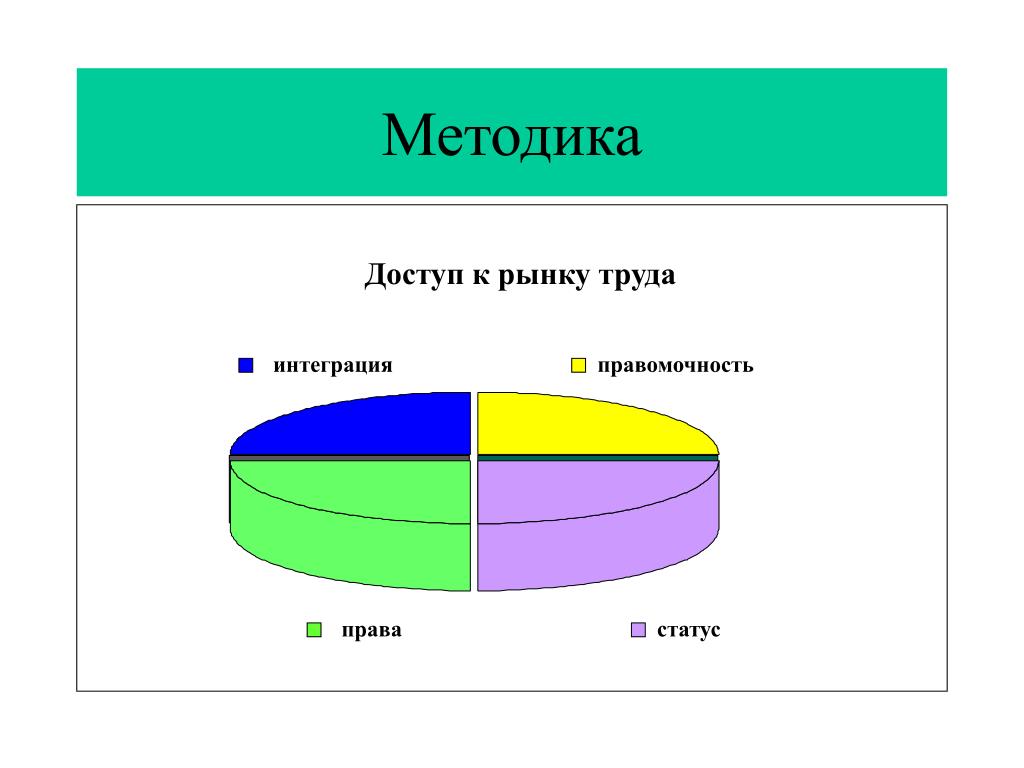 Методика

Доступ к рынку труда

интеграция

правомочность

права

статус